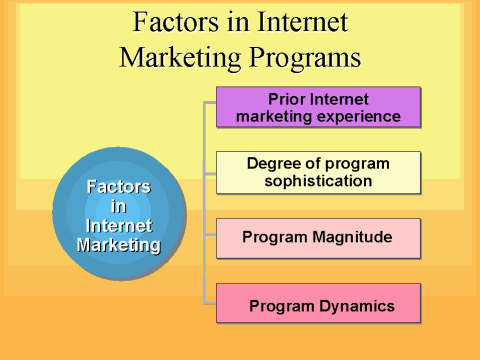 Factors in Internet Marketing Programs

Factors in Internet Marketing

Prior Internet marketing experience

Degree of program sophistication

Program Magnitude

Program Dynamics